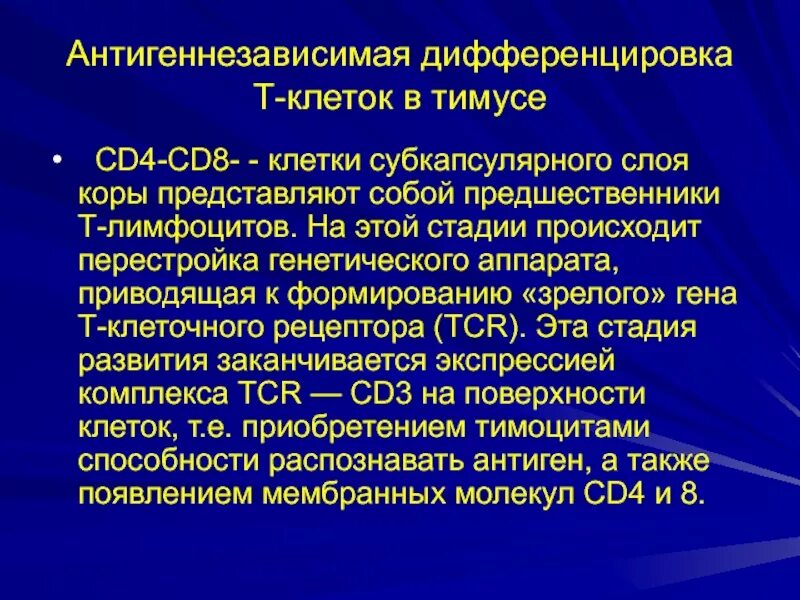 Антигеннезависимая дифференцировка Т-клеток в тимусе

• CD4-CD8- - клетки субкапсулярного слоя коры представляют собой предшественники Т-лимфоцитов. На этой стадии происходит перестройка генетического аппарата, приводящая к формированию «зрелого» гена Т-клеточного рецептора (TCR). Эта стадия развития заканчивается экспрессией комплекса TCR — CD3 на поверхности клеток, т.е. приобретением тимоцитами способности распознавать антиген, а также появлением мембранных молекул CD4 и 8.